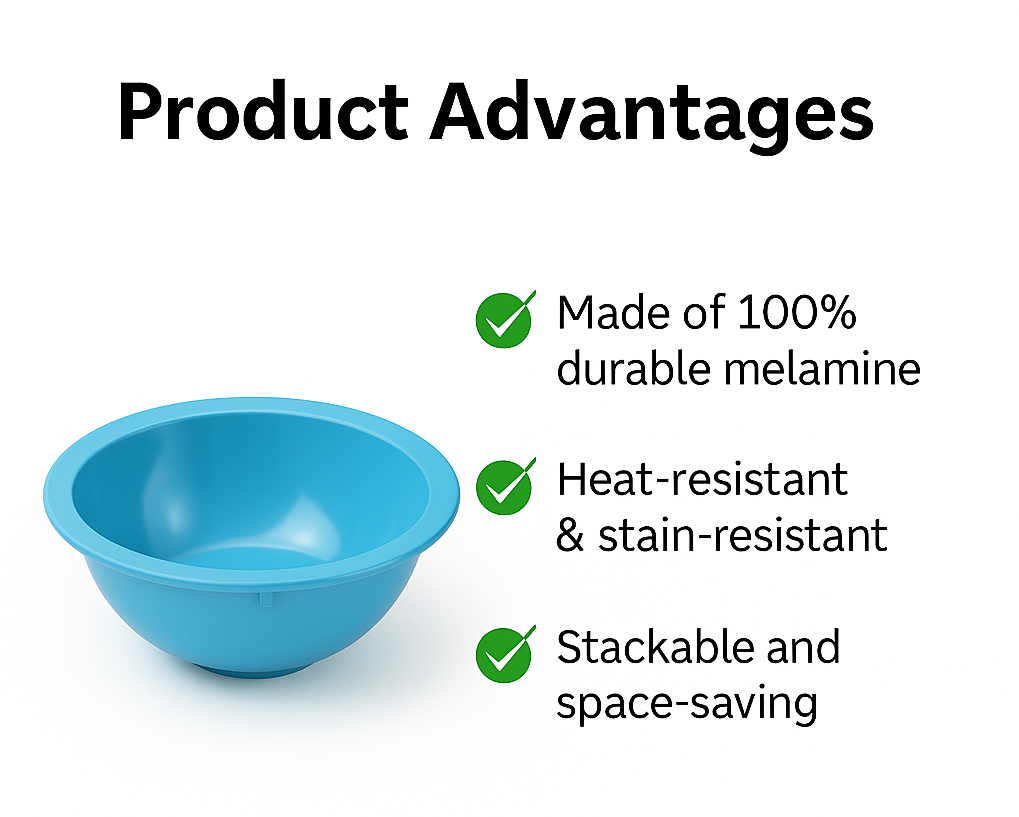 Product Advantages

Made of 100% durable melamine

Heat-resistant & stain-resistant

Stackable and space-saving